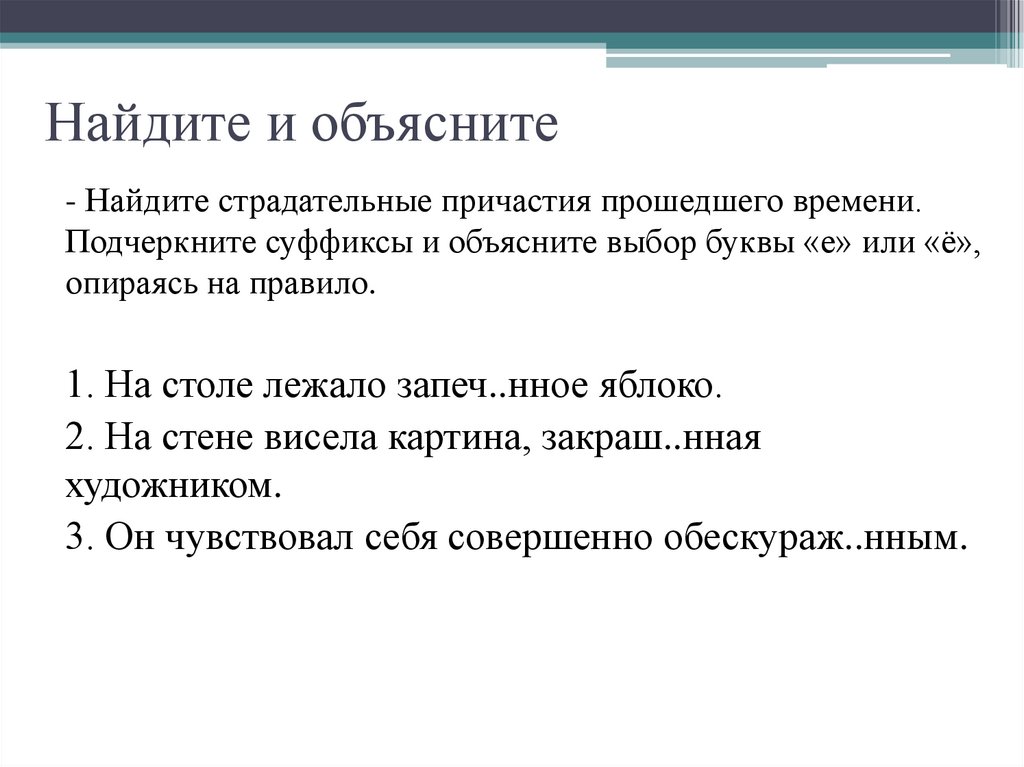 Найдите и объясните

- Найдите страдательные причастия прошедшего времени. Подчеркните суффиксы и объясните выбор буквы «е» или «ё», опираясь на правило.

1. На столе лежало запеч..нное яблоко.

2. На стене висела картина, закраш..нная художником.

3. Он чувствовал себя совершенно обескураж..нным.